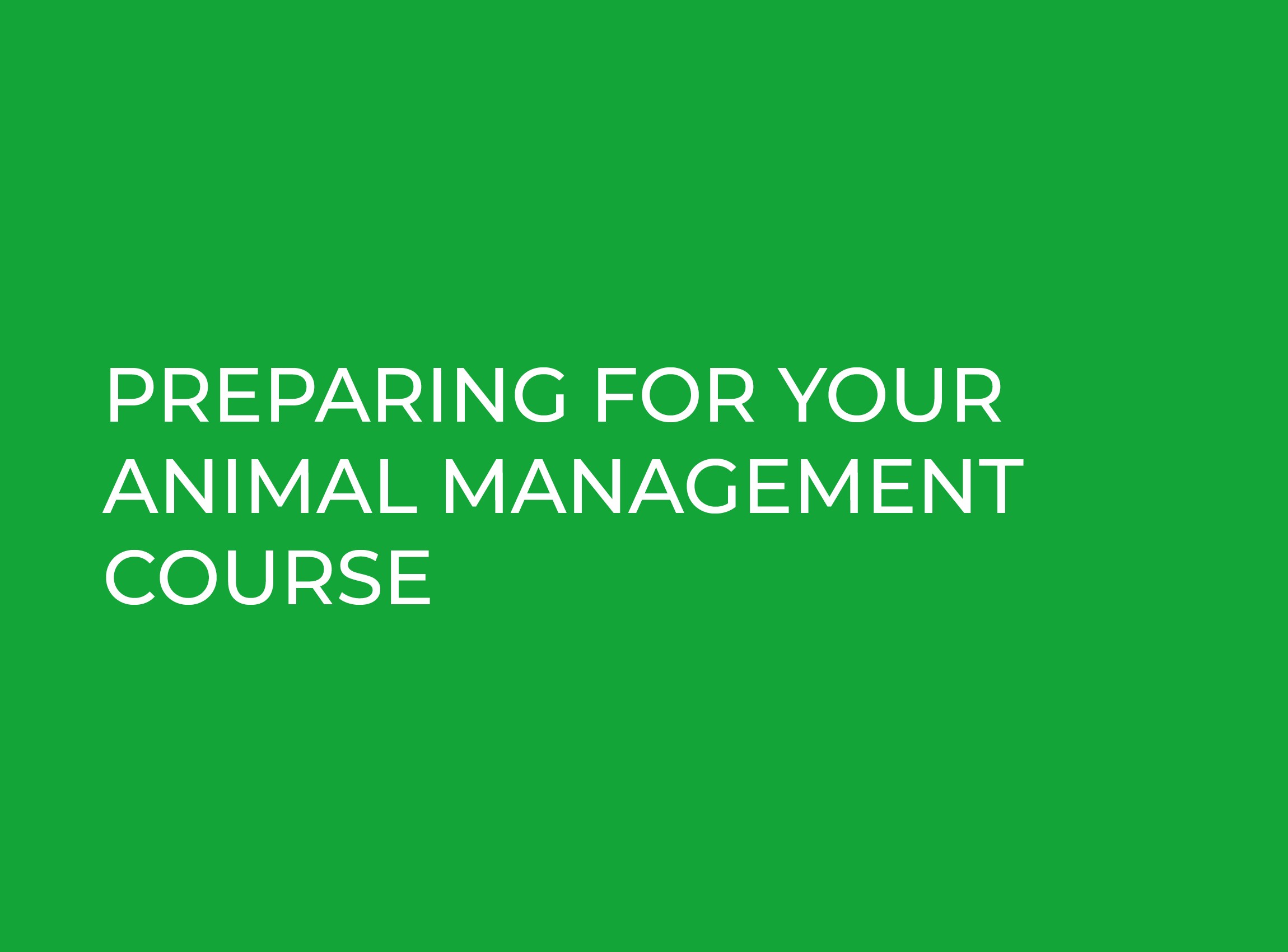 PREPARING FOR YOUR ANIMAL MANAGEMENT COURSE